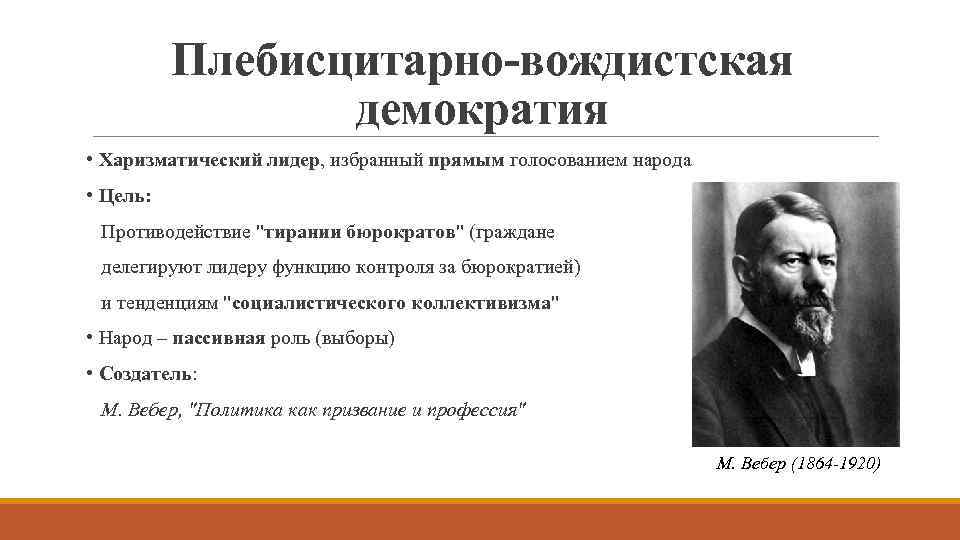 Плебисцитарно-вождистская демократия

• Харизматический лидер, избранный прямым голосованием народа

• Цель:

Противодействие "тирании бюрократов" (граждане делегируют лидеру функцию контроля за бюрократией) и тенденциям "социалистического коллективизма"

• Народ – пассивная роль (выборы)

• Создатель:

М. Вебер, "Политика как призвание и профессия"

М. Вебер (1864-1920)